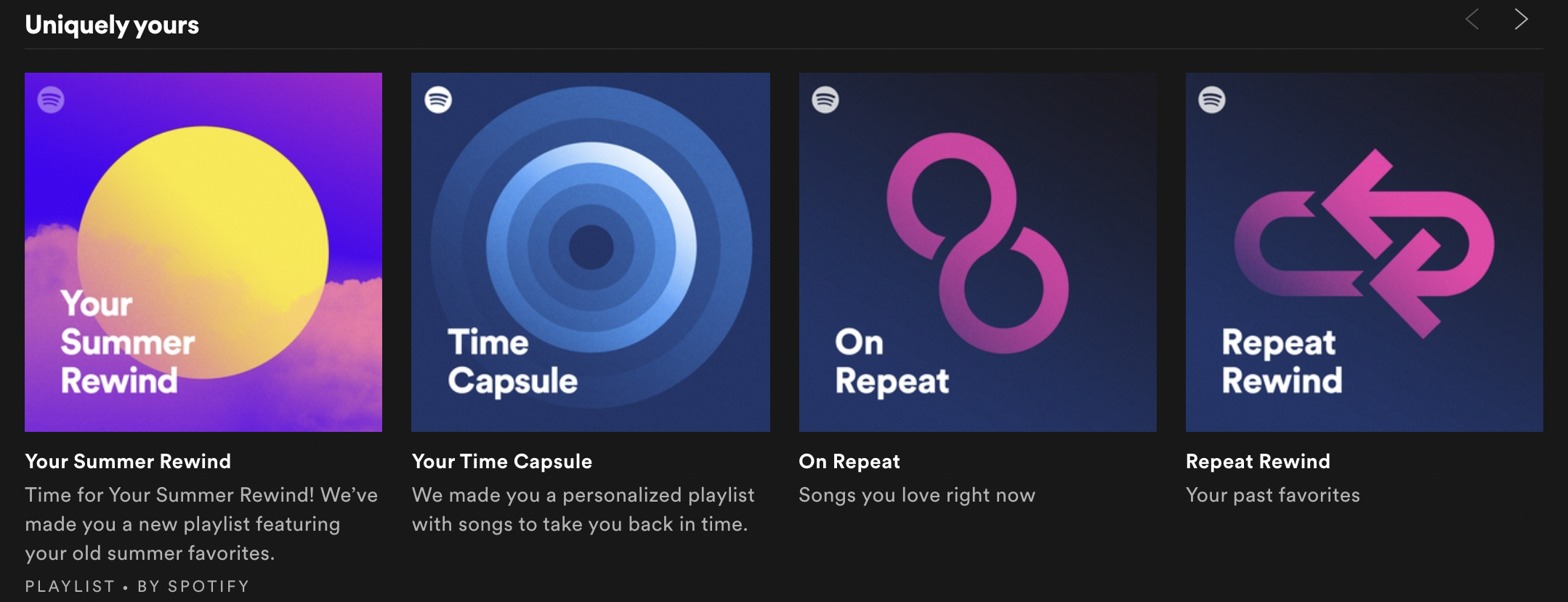 Uniquely yours

Your Summer Rewind

Your Summer Rewind

Time for Your Summer Rewind! We've made you a new playlist featuring your old summer favorites.

PLAYLIST • BY SPOTIFY

Time Capsule

Your Time Capsule

We made you a personalized playlist with songs to take you back in time.

On Repeat

On Repeat

Songs you love right now

Repeat Rewind

Repeat Rewind

Your past favorites